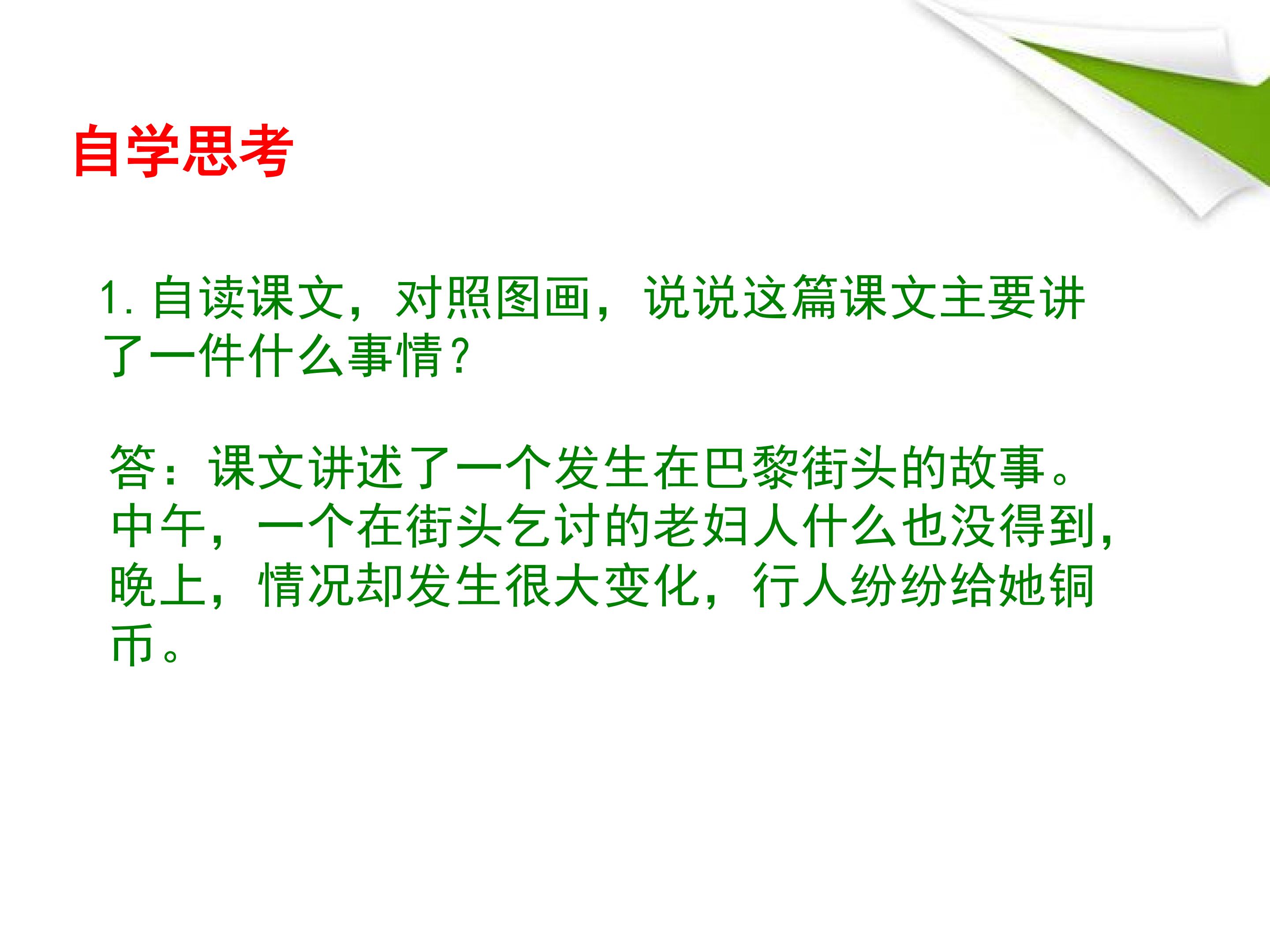 自学思考

1. 自读课文，对照图画，说说这篇课文主要讲了一件什么事情?

答：课文讲述了一个发生在巴黎街头的故事。中午，一个在街头乞讨的老妇人什么也没得到，晚上，情况却发生很大变化，行人纷纷给她铜币。